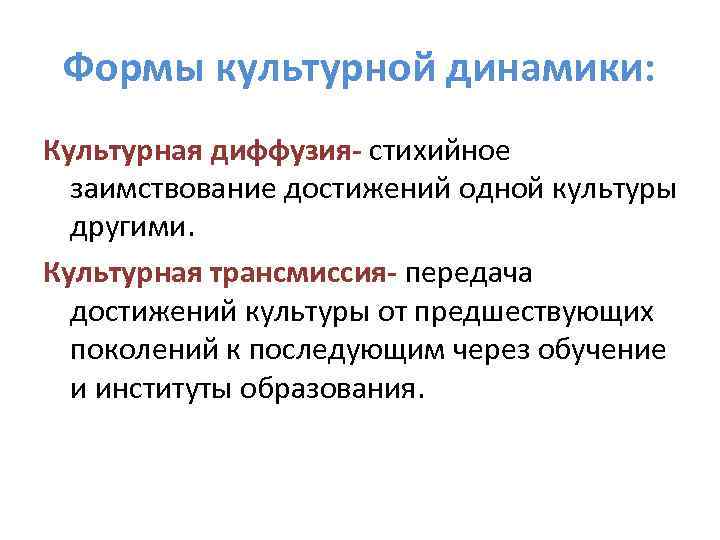 Формы культурной динамики:

Культурная диффузия- стихийное заимствование достижений одной культуры другими.

Культурная трансмиссия- передача достижений культуры от предшествующих поколений к последующим через обучение и институты образования.